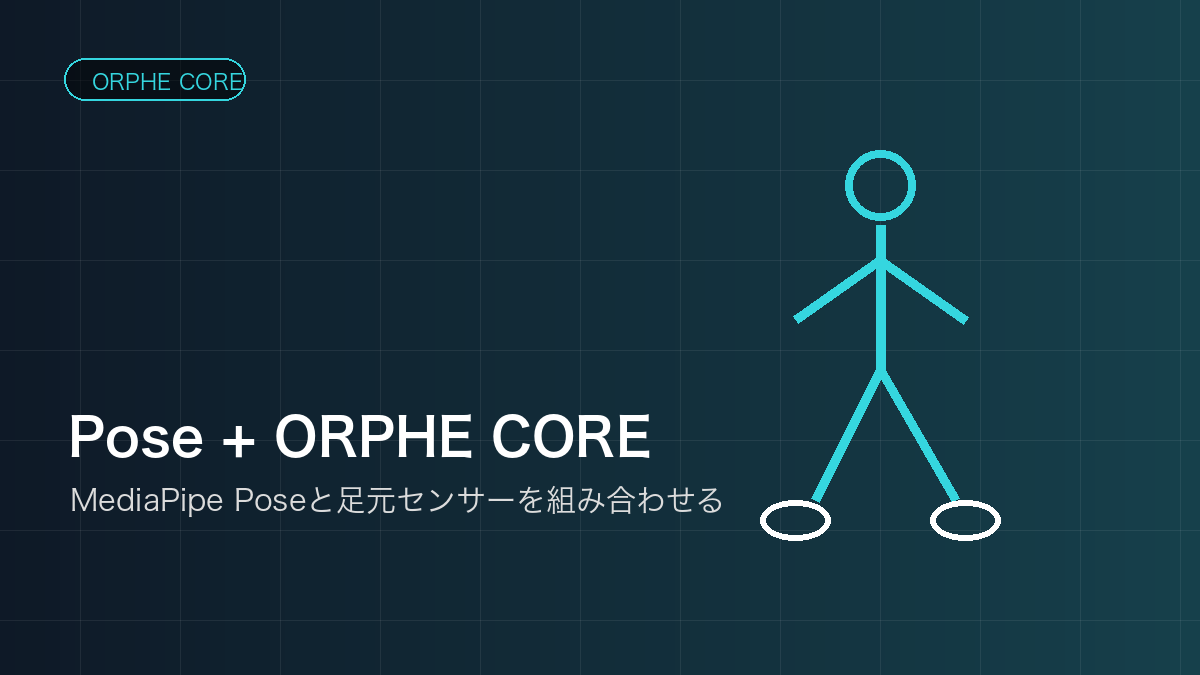 ORPHE CORE

Pose + ORPHE CORE

MediaPipe Poseと足元センサーを組み合わせる